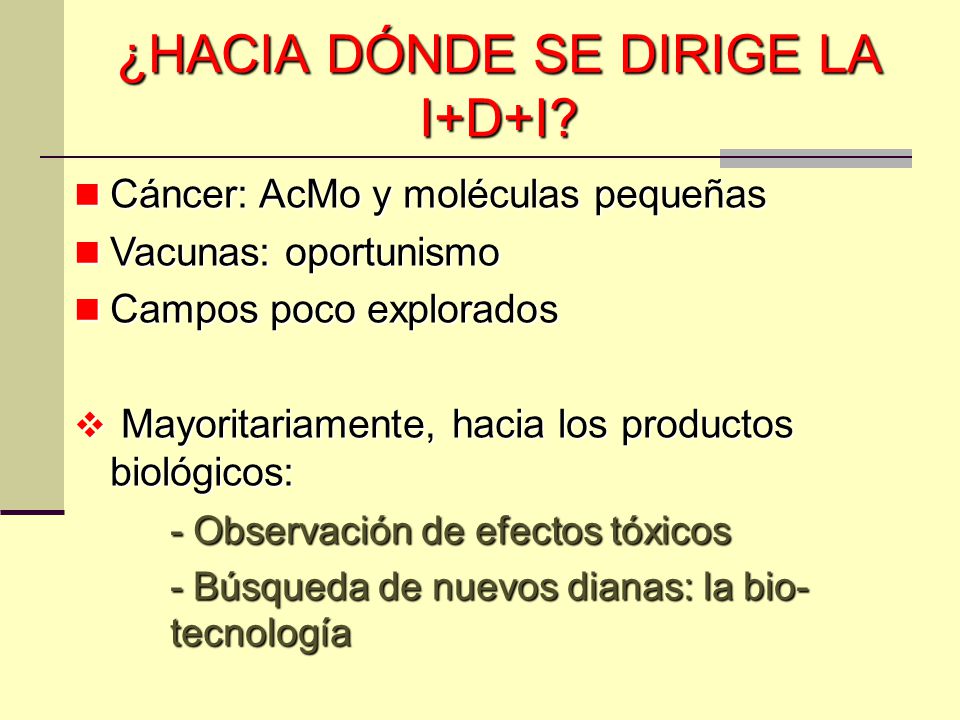 ¿HACIA DÓNDE SE DIRIGE LA I+D+I?

Cáncer: AcMo y moléculas pequeñas

Vacunas: oportunismo

Campos poco explorados

Mayoritariamente, hacia los productos biológicos:

- Observación de efectos tóxicos

- Búsqueda de nuevos dianas: la biotecnología